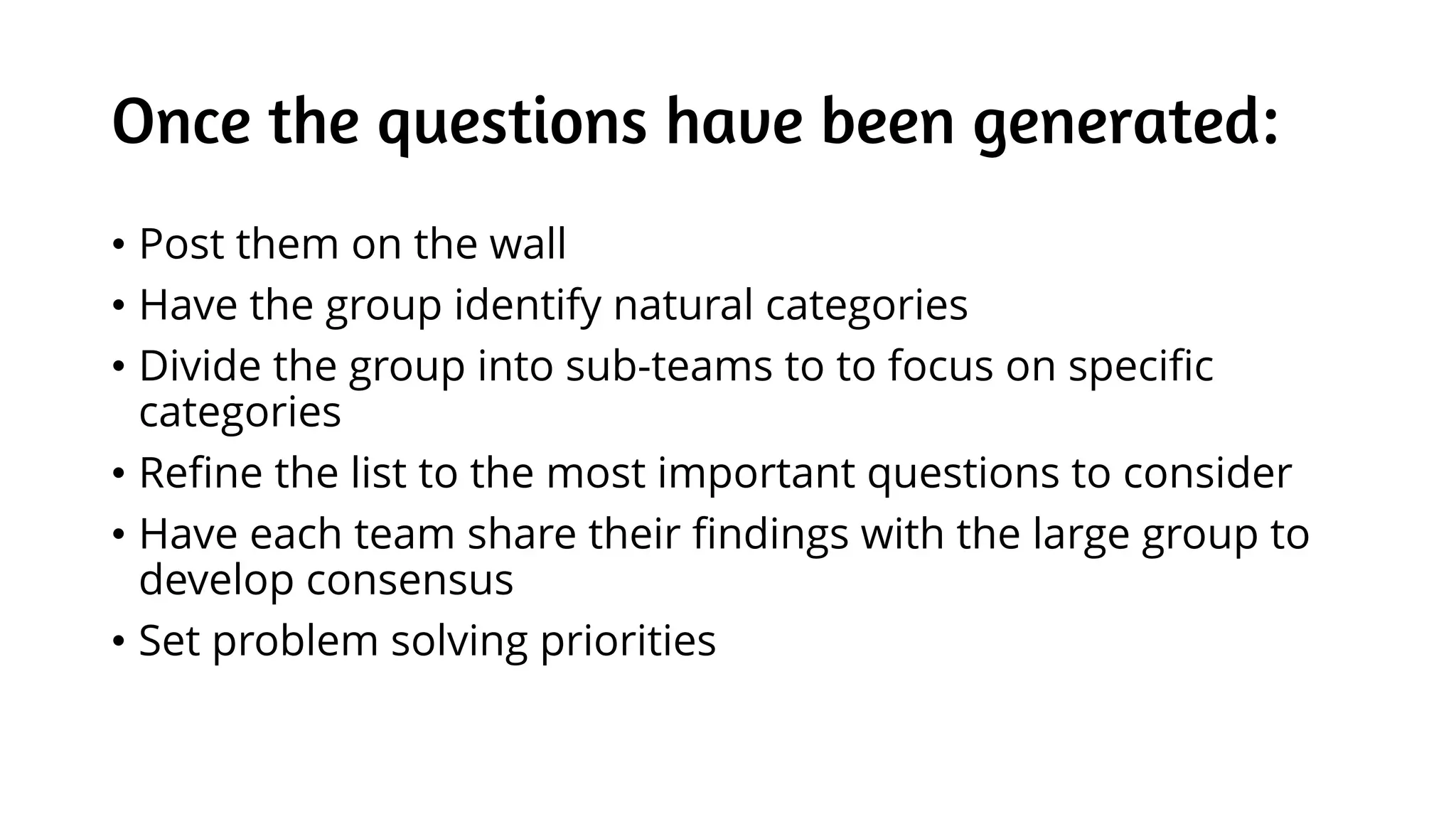 Once the questions have been generated:

• Post them on the wall
• Have the group identify natural categories
• Divide the group into sub-teams to to focus on specific categories
• Refine the list to the most important questions to consider
• Have each team share their findings with the large group to develop consensus
• Set problem solving priorities